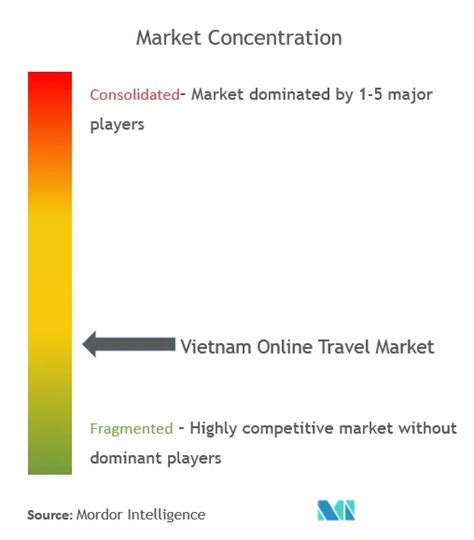 Market Concentration

Consolidated- Market dominated by 1-5 major players

Vietnam Online Travel Market

Fragmented - Highly competitive market without dominant players

Source: Mordor Intelligence